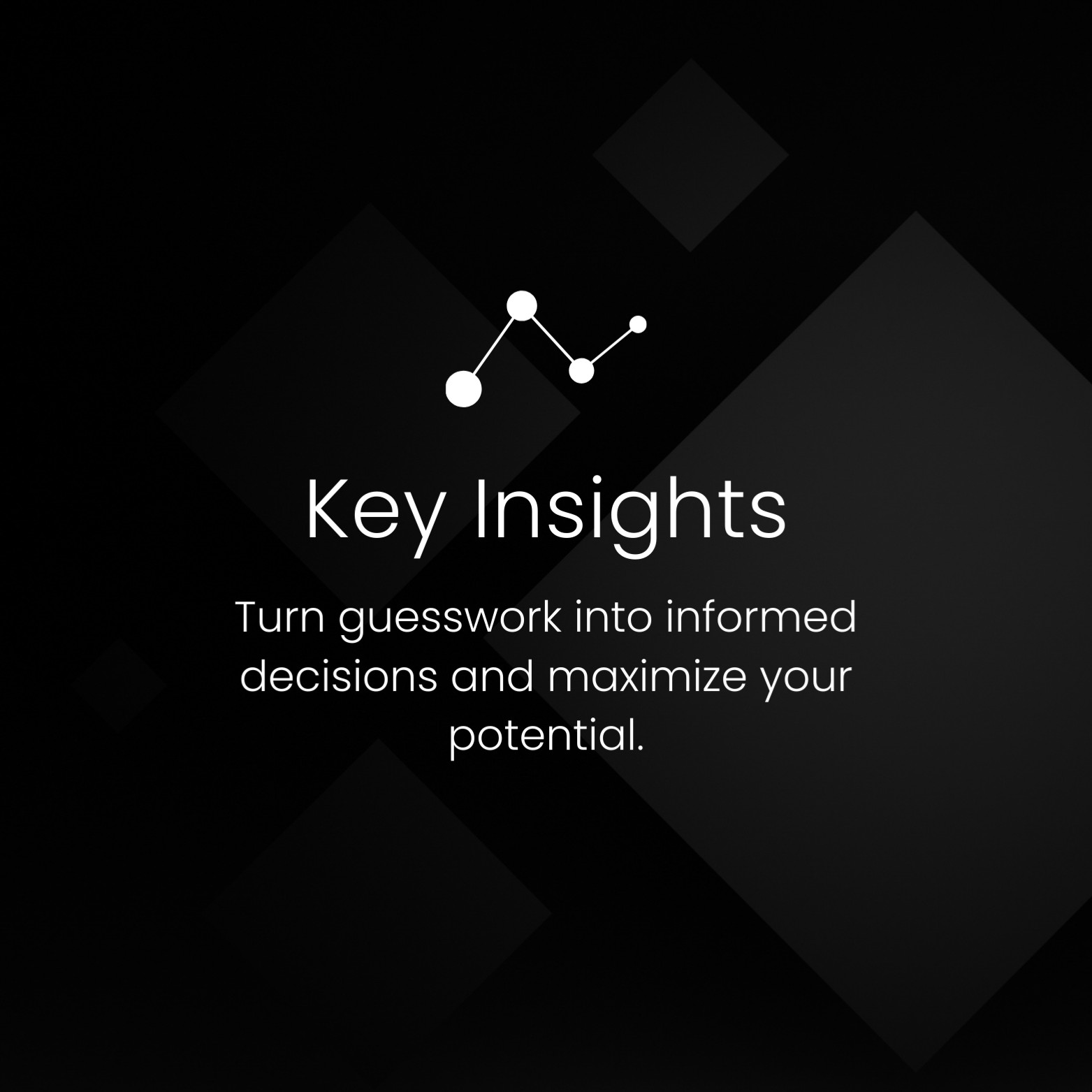 Key Insights

Turn guesswork into informed decisions and maximize your potential.